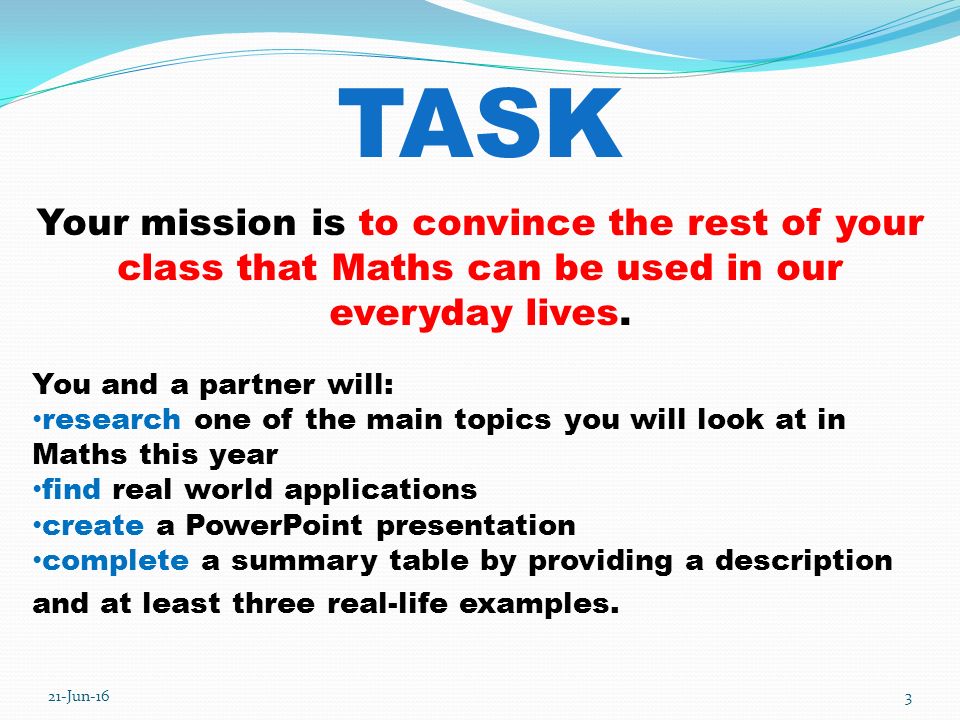 TASK

Your mission is to convince the rest of your class that Maths can be used in our everyday lives.

You and a partner will:
•research one of the main topics you will look at in Maths this year
•find real world applications
•create a PowerPoint presentation
•complete a summary table by providing a description and at least three real-life examples.

21-Jun-16

3